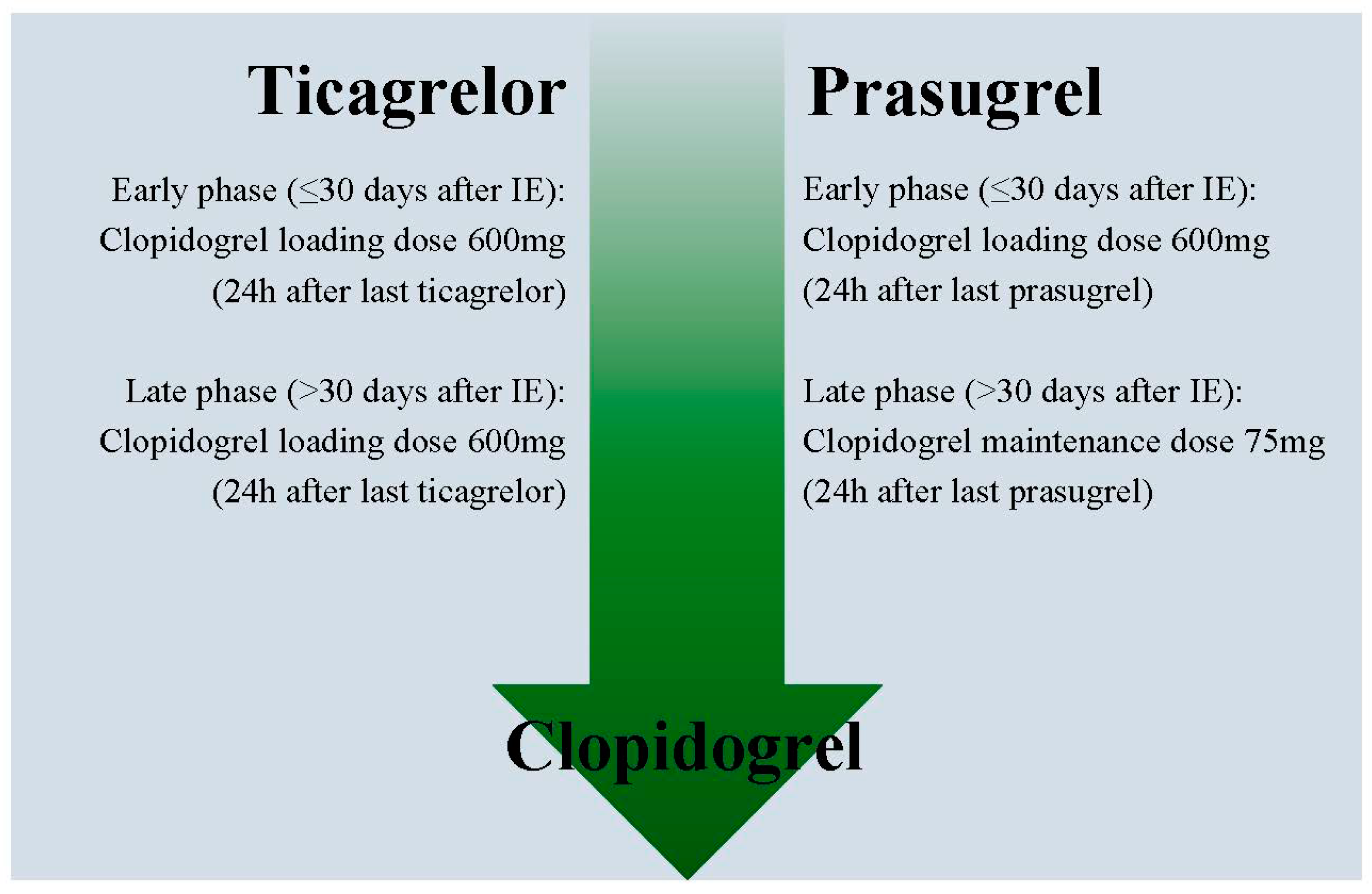 Ticagrelor

Early phase (≤30 days after IE): Clopidogrel loading dose 600mg (24h after last ticagrelor)

Late phase (>30 days after IE): Clopidogrel loading dose 600mg (24h after last ticagrelor)

Prasugrel

Early phase (≤30 days after IE): Clopidogrel loading dose 600mg (24h after last prasugrel)

Late phase (>30 days after IE): Clopidogrel maintenance dose 75mg (24h after last prasugrel)

Clopidogrel